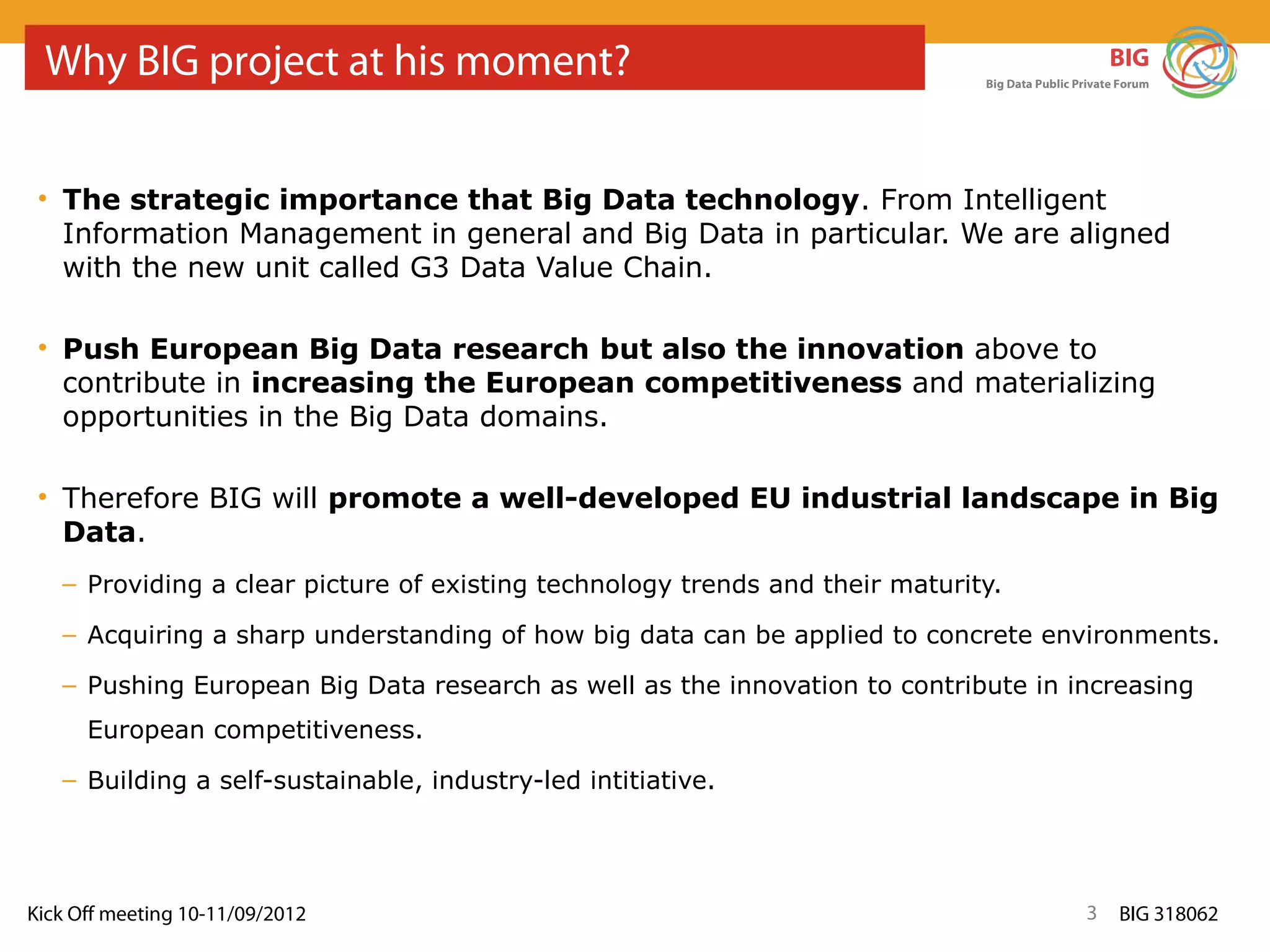 Why BIG project at his moment?

BIG
Big Data Public Private Forum

• The strategic importance that Big Data technology. From Intelligent Information Management in general and Big Data in particular. We are aligned with the new unit called G3 Data Value Chain.

• Push European Big Data research but also the innovation above to contribute in increasing the European competitiveness and materializing opportunities in the Big Data domains.

• Therefore BIG will promote a well-developed EU industrial landscape in Big Data.

– Providing a clear picture of existing technology trends and their maturity.

– Acquiring a sharp understanding of how big data can be applied to concrete environments.

– Pushing European Big Data research as well as the innovation to contribute in increasing European competitiveness.

– Building a self-sustainable, industry-led intitiative.

Kick Off meeting 10-11/09/2012

3

BIG 318062